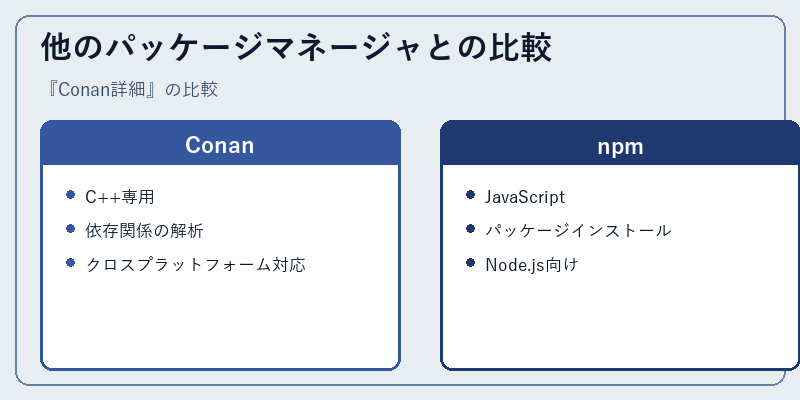 他のパッケージマネージャとの比較

『Conan詳細』の比較

Conan

- C++専用
- 依存関係の解析
- クロスプラットフォーム対応

npm

- JavaScript
- パッケージインストール
- Node.js向け